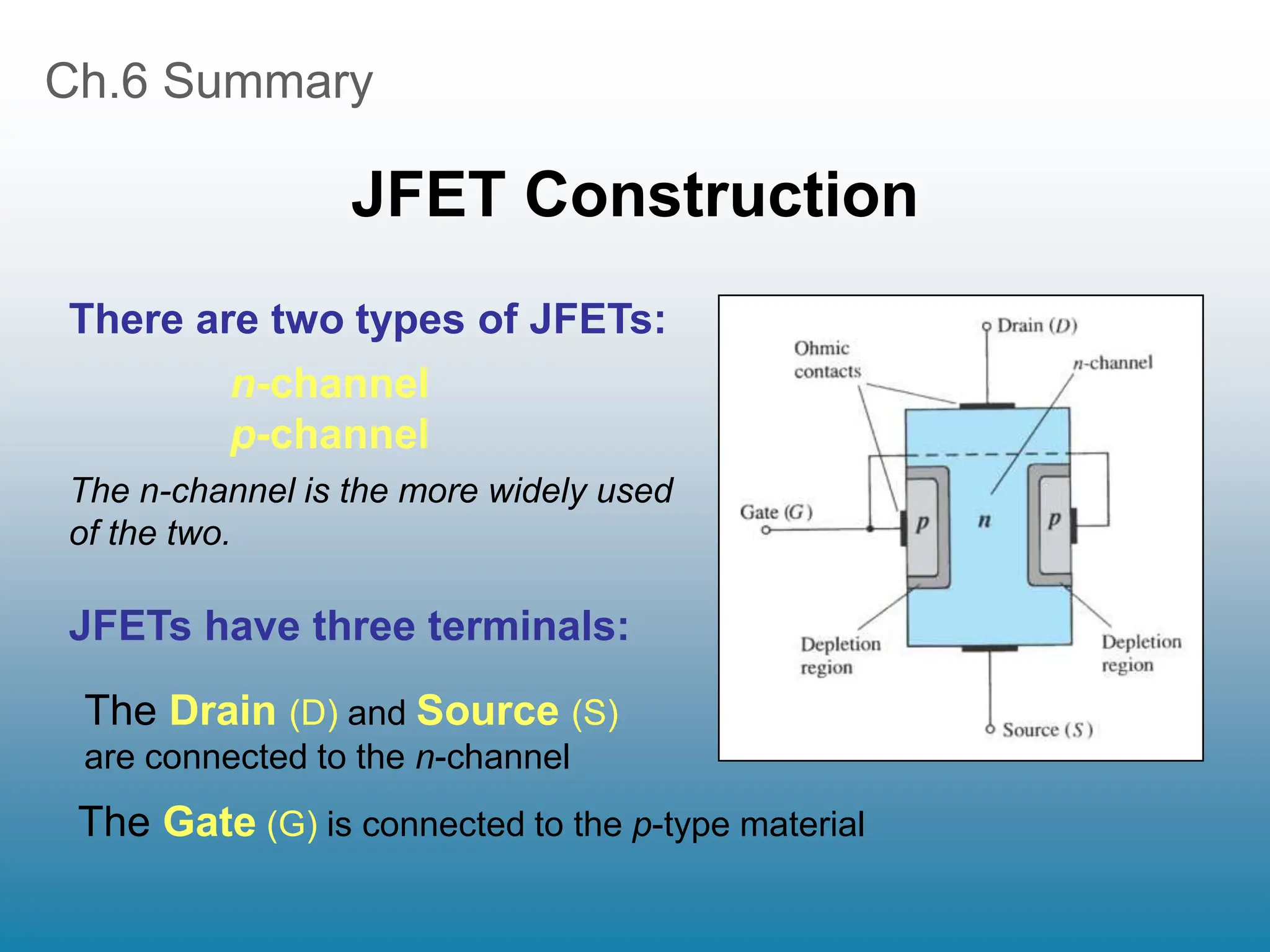 Ch.6 Summary

JFET Construction

There are two types of JFETs:

n-channel
p-channel

The n-channel is the more widely used of the two.

JFETs have three terminals:

The Drain (D) and Source (S) are connected to the n-channel

The Gate (G) is connected to the p-type material

Drain (D)
Ohmic contacts
n-channel
Gate (G)
p
n
p
Depletion region
Depletion region
Source (S)